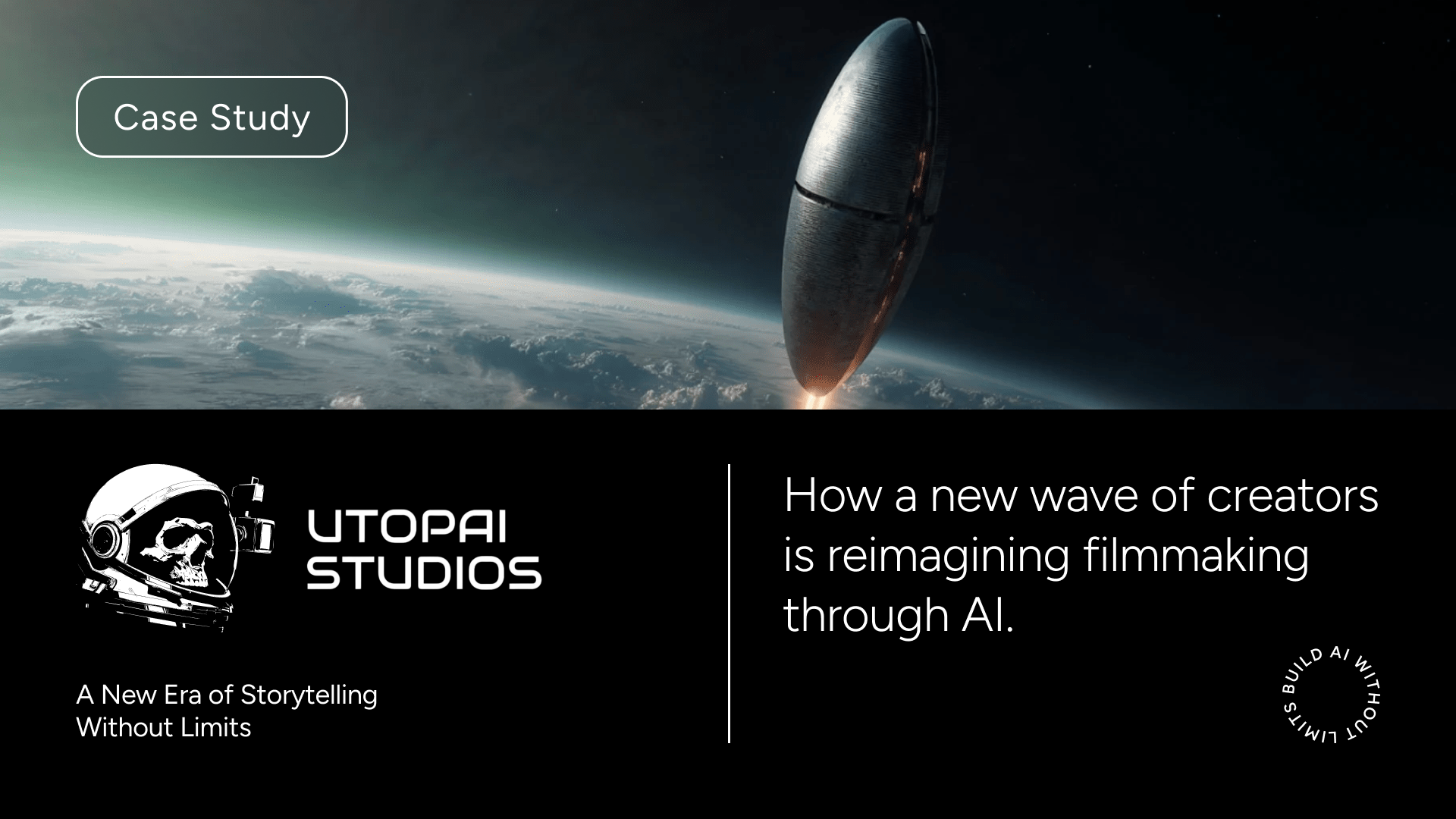 Case Study

UTOPAI
STUDIOS

A New Era of Storytelling Without Limits

How a new wave of creators is reimagining filmmaking through AI.

BUILD AI WITHOUT LIMITS